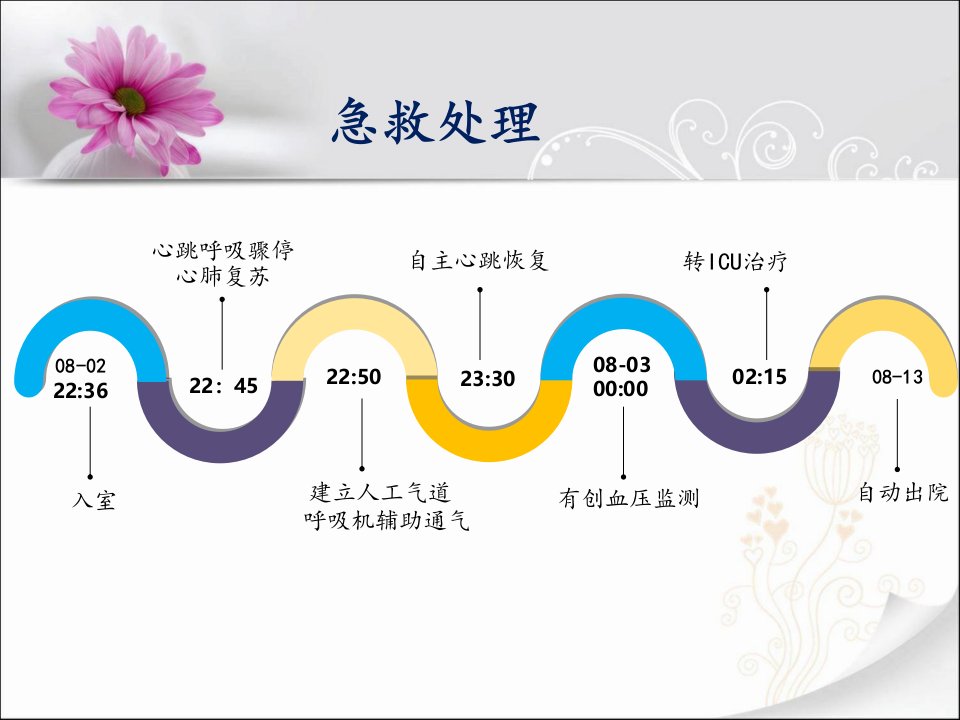 急救处理

08-02
22:36

入室

心跳呼吸骤停
心肺复苏

22：45

22:50

建立人工气道
呼吸机辅助通气

自主心跳恢复

23:30

08-03
00:00

有创血压监测

转ICU治疗

02:15

08-13

自动出院